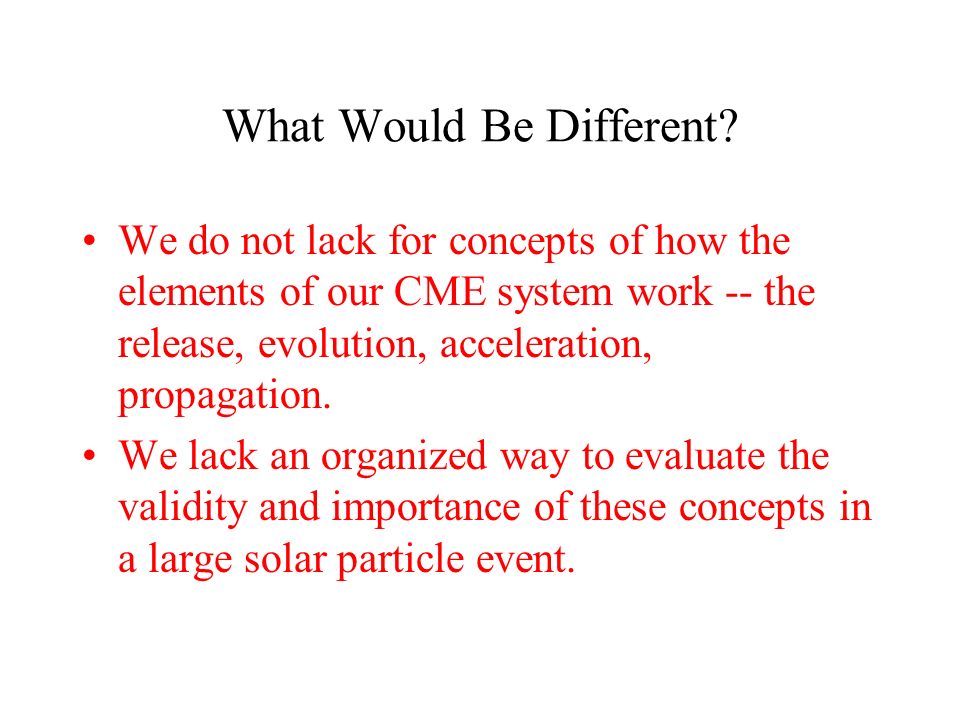 What Would Be Different?

• We do not lack for concepts of how the elements of our CME system work -- the release, evolution, acceleration, propagation.

• We lack an organized way to evaluate the validity and importance of these concepts in a large solar particle event.